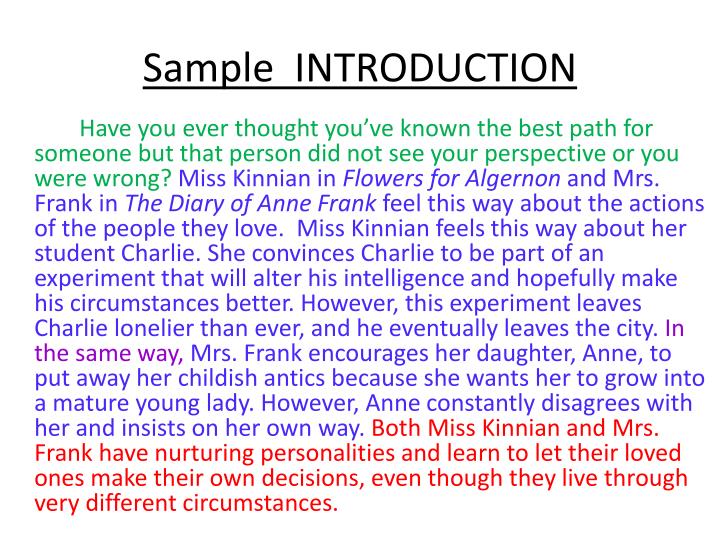 Sample INTRODUCTION

Have you ever thought you've known the best path for someone but that person did not see your perspective or you were wrong? Miss Kinnian in Flowers for Algernon and Mrs. Frank in The Diary of Anne Frank feel this way about the actions of the people they love. Miss Kinnian feels this way about her student Charlie. She convinces Charlie to be part of an experiment that will alter his intelligence and hopefully make his circumstances better. However, this experiment leaves Charlie lonelier than ever, and he eventually leaves the city. In the same way, Mrs. Frank encourages her daughter, Anne, to put away her childish antics because she wants her to grow into a mature young lady. However, Anne constantly disagrees with her and insists on her own way. Both Miss Kinnian and Mrs. Frank have nurturing personalities and learn to let their loved ones make their own decisions, even though they live through very different circumstances.